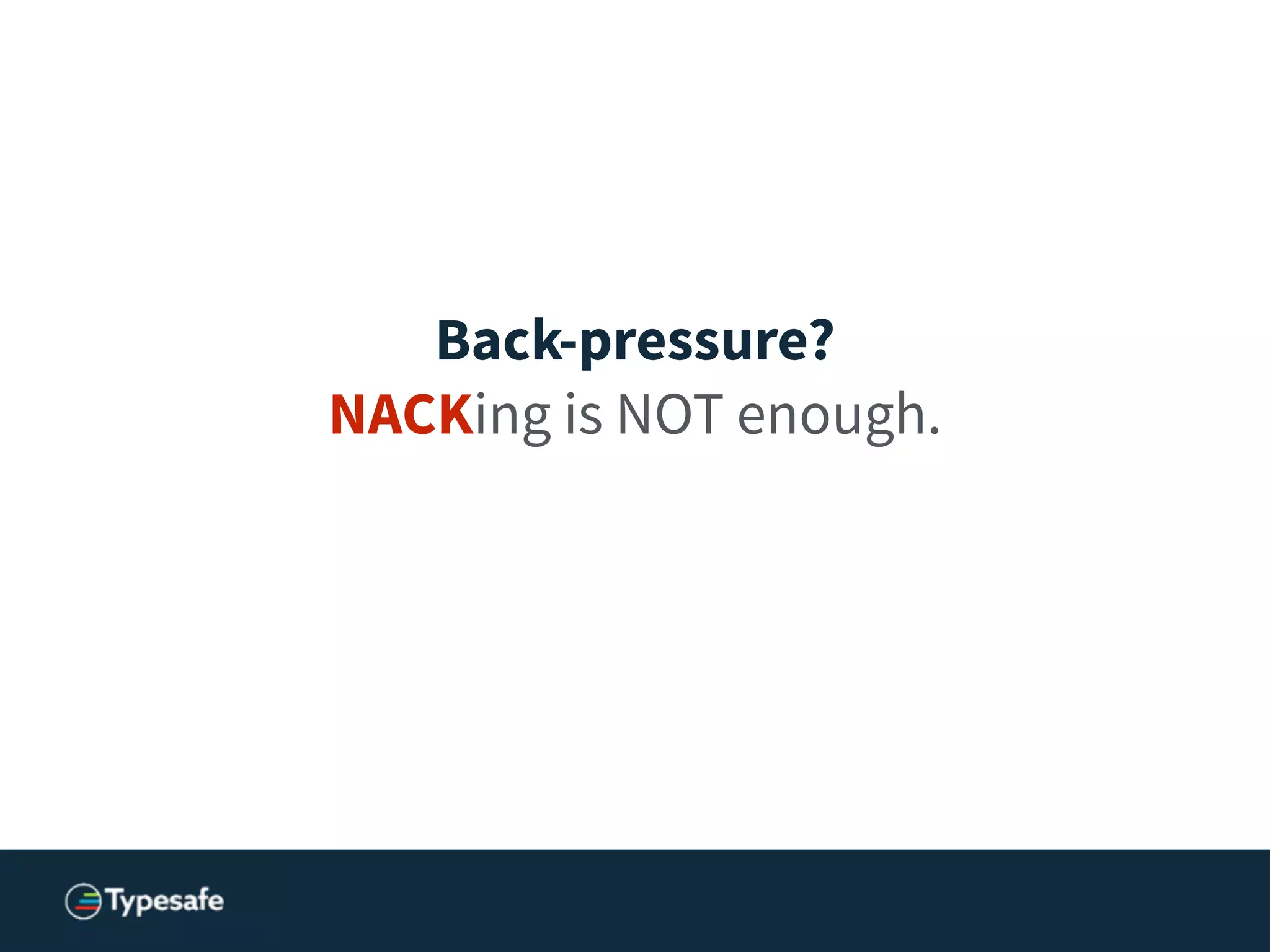 Back-pressure?
NACKing is NOT enough.

Typesafe